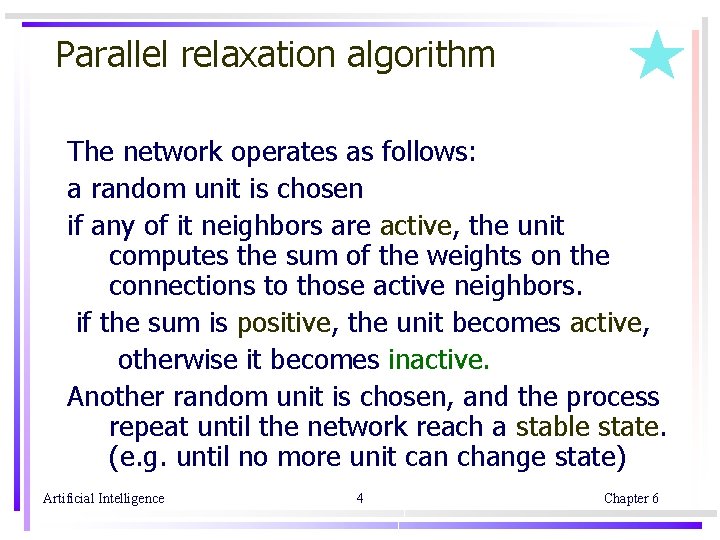 Parallel relaxation algorithm

The network operates as follows:

a random unit is chosen

if any of it neighbors are active, the unit computes the sum of the weights on the connections to those active neighbors.

if the sum is positive, the unit becomes active, otherwise it becomes inactive.

Another random unit is chosen, and the process repeat until the network reach a stable state. (e.g. until no more unit can change state)

Artificial Intelligence 4 Chapter 6